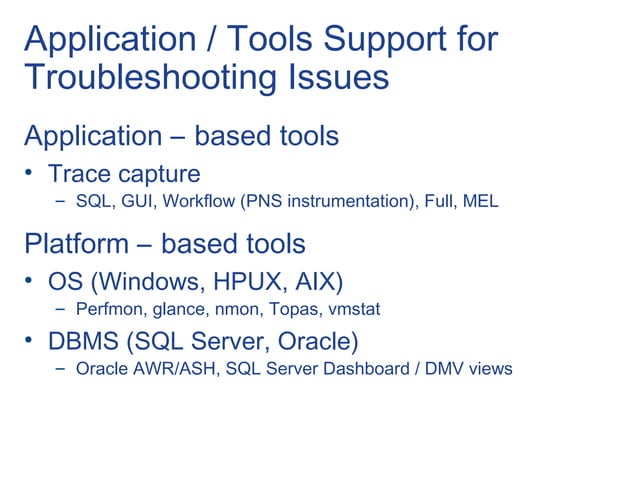 Application / Tools Support for Troubleshooting Issues

Application – based tools

• Trace capture
– SQL, GUI, Workflow (PNS instrumentation), Full, MEL

Platform – based tools

• OS (Windows, HPUX, AIX)
– Perfmon, glance, nmon, Topas, vmstat

• DBMS (SQL Server, Oracle)
– Oracle AWR/ASH, SQL Server Dashboard / DMV views